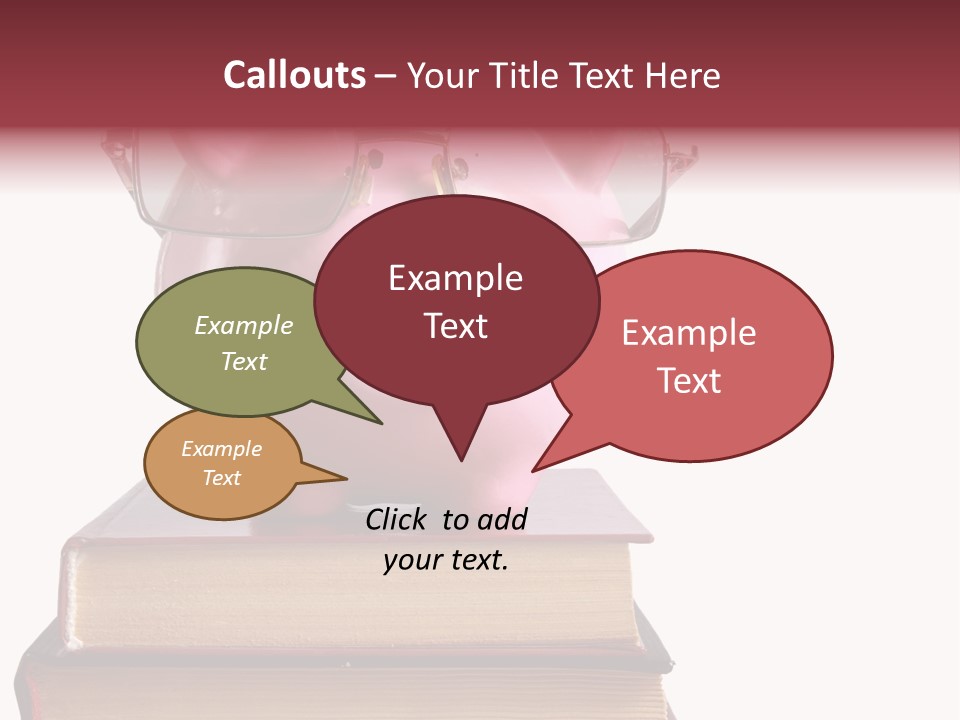 Callouts – Your Title Text Here

Example Text

Example Text

Example Text

Example Text

Click to add your text.